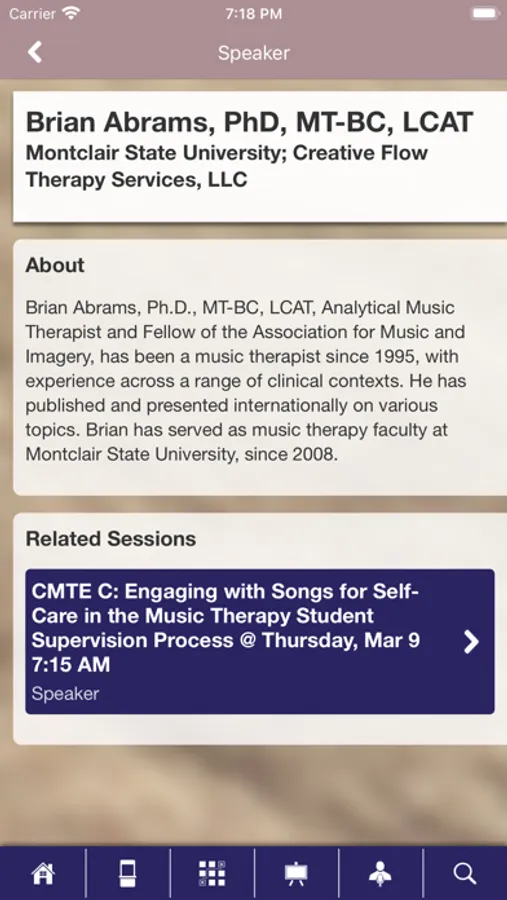 Carrier 7:18 PM

Speaker

Brian Abrams, PhD, MT-BC, LCAT
Montclair State University; Creative Flow Therapy Services, LLC

About

Brian Abrams, Ph.D., MT-BC, LCAT, Analytical Music Therapist and Fellow of the Association for Music and Imagery, has been a music therapist since 1995, with experience across a range of clinical contexts. He has published and presented internationally on various topics. Brian has served as music therapy faculty at Montclair State University, since 2008.

Related Sessions

CMTE C: Engaging with Songs for Self-Care in the Music Therapy Student Supervision Process @ Thursday, Mar 9 7:15 AM
Speaker